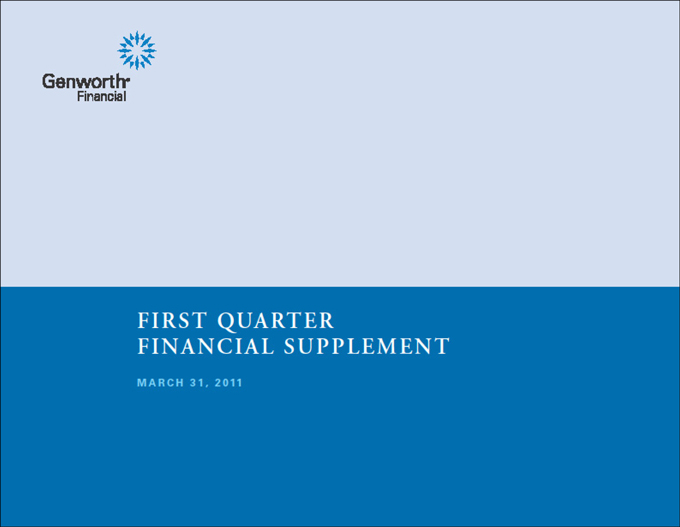 Genworth
Financial

FIRST QUARTER
FINANCIAL SUPPLEMENT

MARCH 31, 2011